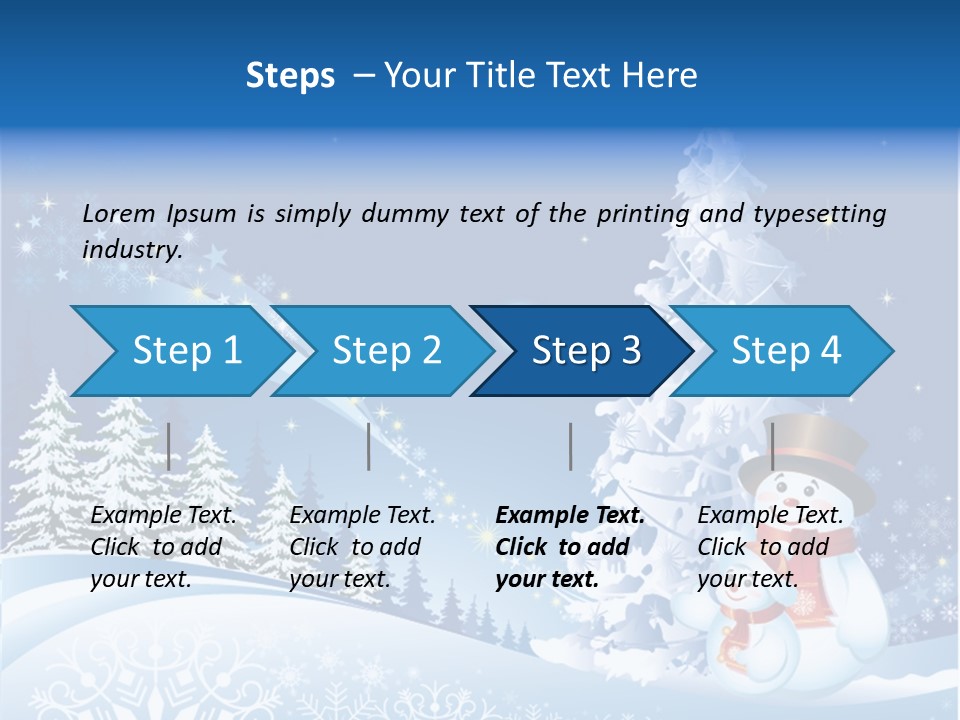 Steps – Your Title Text Here

Lorem Ipsum is simply dummy text of the printing and typesetting industry.

Step 1

Step 2

Step 3

Step 4

Example Text. Click to add your text.

Example Text. Click to add your text.

Example Text. Click to add your text.

Example Text. Click to add your text.